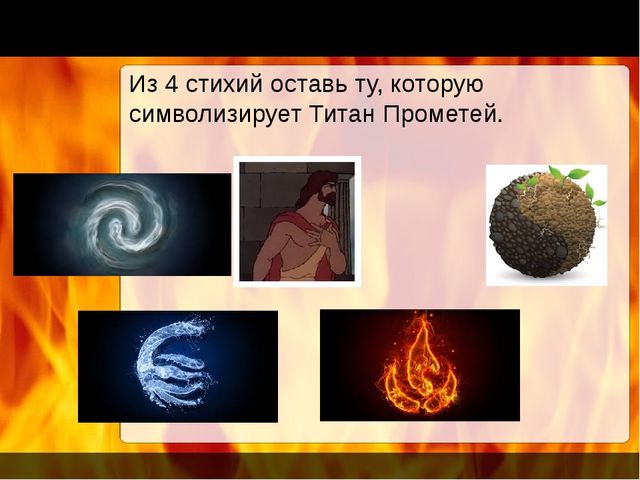 Из 4 стихий оставь ту, которую символизирует Титан Прометей.